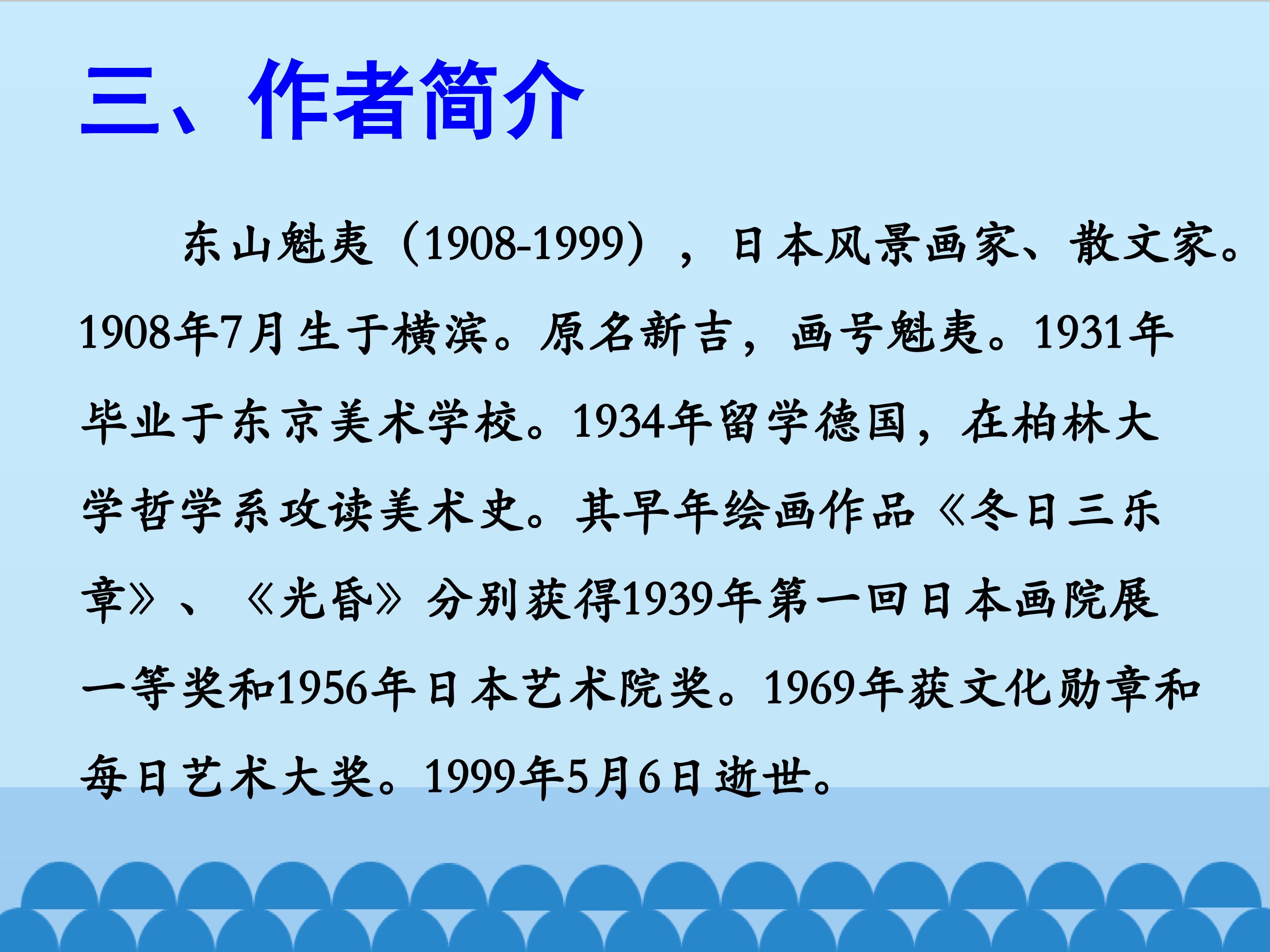 三、作者简介

东山魁夷（1908-1999），日本风景画家、散文家。1908年7月生于横滨。原名新吉，画号魁夷。1931年毕业于东京美术学校。1934年留学德国，在柏林大学哲学系攻读美术史。其早年绘画作品《冬日三乐章》、《光昏》分别获得1939年第一回日本画院展一等奖和1956年日本艺术院奖。1969年获文化勋章和每日艺术大奖。1999年5月6日逝世。